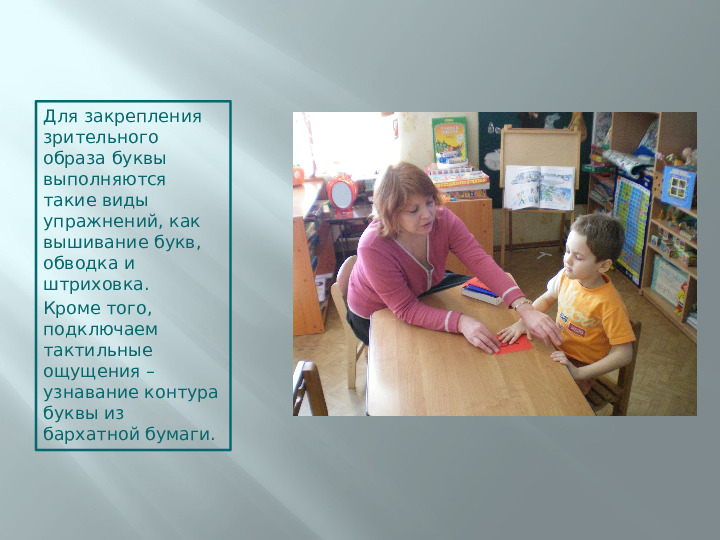 Для закрепления зрительного образа буквы выполняются такие виды упражнений, как вышивание букв, обводка и штриховка.

Кроме того, подключаем тактильные ощущения – узнавание контура буквы из бархатной бумаги.